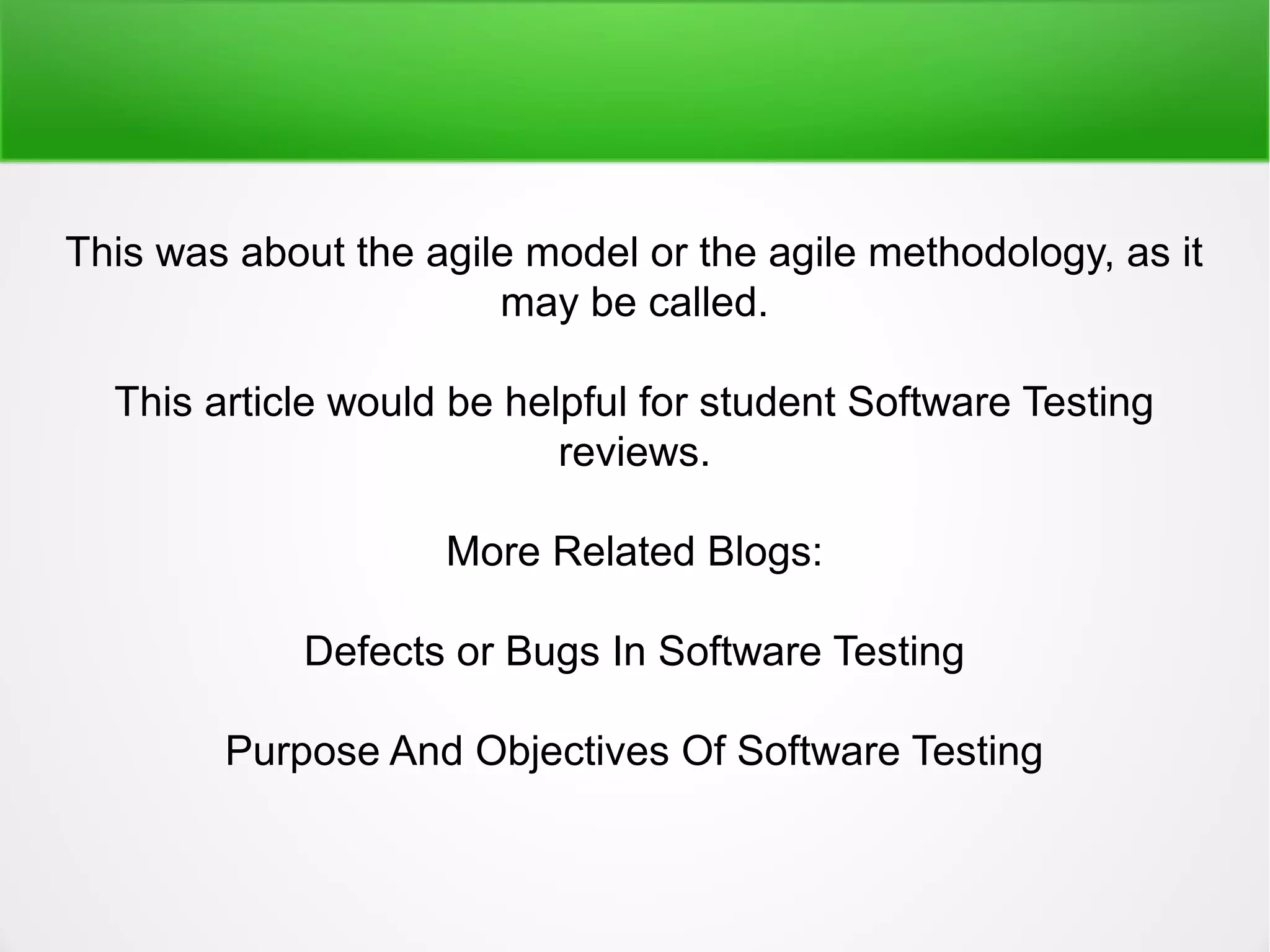 This was about the agile model or the agile methodology, as it may be called.

This article would be helpful for student Software Testing reviews.

More Related Blogs:

Defects or Bugs In Software Testing

Purpose And Objectives Of Software Testing